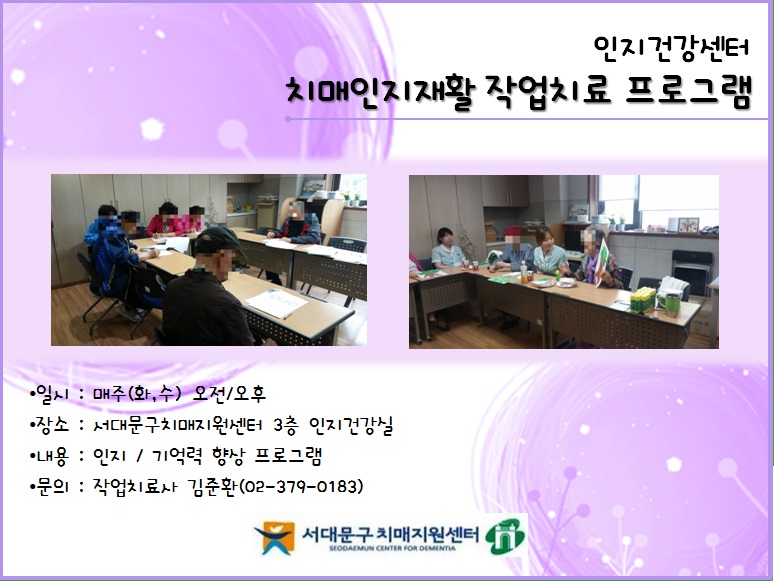 인지건강센터
치매인지재활 작업치료 프로그램

•일시 : 매주(화,수) 오전/오후
•장소 : 서대문구치매지원센터 3층 인지건강실
•내용 : 인지 / 기억력 향상 프로그램
•문의 : 작업치료사 김준환(02-379-0183)

서대문구 치매지원센터
SEODAEMUN CENTER FOR DEMENTIA